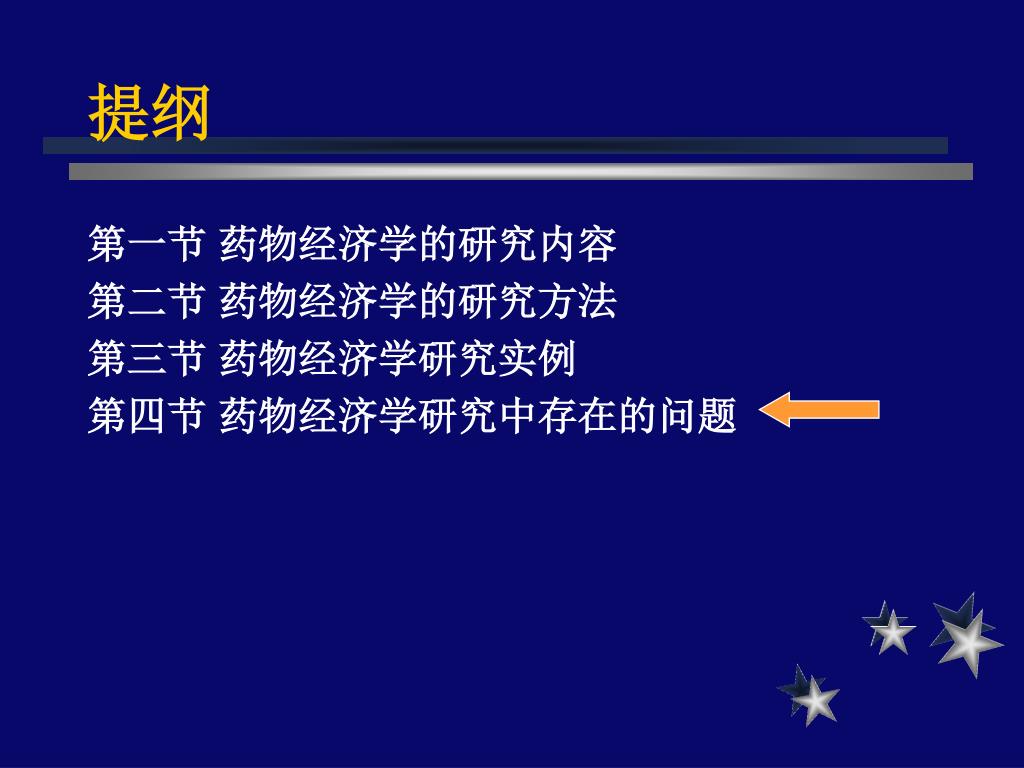 提纲

第一节 药物经济学的研究内容
第二节 药物经济学的研究方法
第三节 药物经济学研究实例
第四节 药物经济学研究中存在的问题